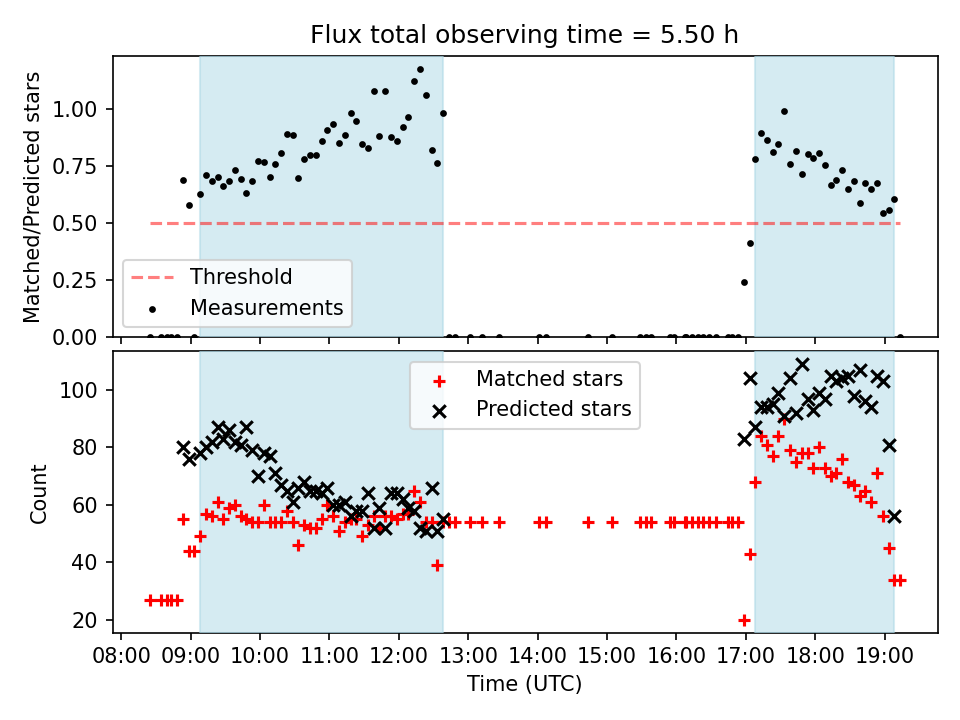 Flux total observing time = 5.50 h

Matched/Predicted stars

1.00
0.75
0.50
0.25
0.00

Threshold
Measurements

Count

100
80
60
40
20

Matched stars
Predicted stars

08:00 09:00 10:00 11:00 12:00 13:00 14:00 15:00 16:00 17:00 18:00 19:00

Time (UTC)